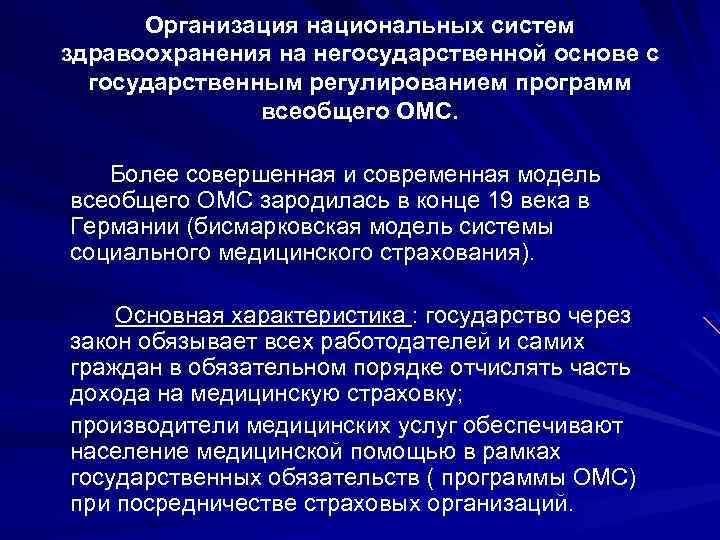 Организация национальных систем здравоохранения на негосударственной основе с государственным регулированием программ всеобщего ОМС.

Более совершенная и современная модель всеобщего ОМС зародилась в конце 19 века в Германии (бисмарковская модель системы социального медицинского страхования).

Основная характеристика : государство через закон обязывает всех работодателей и самих граждан в обязательном порядке отчислять часть дохода на медицинскую страховку;

производители медицинских услуг обеспечивают население медицинской помощью в рамках государственных обязательств ( программы ОМС) при посредничестве страховых организаций.